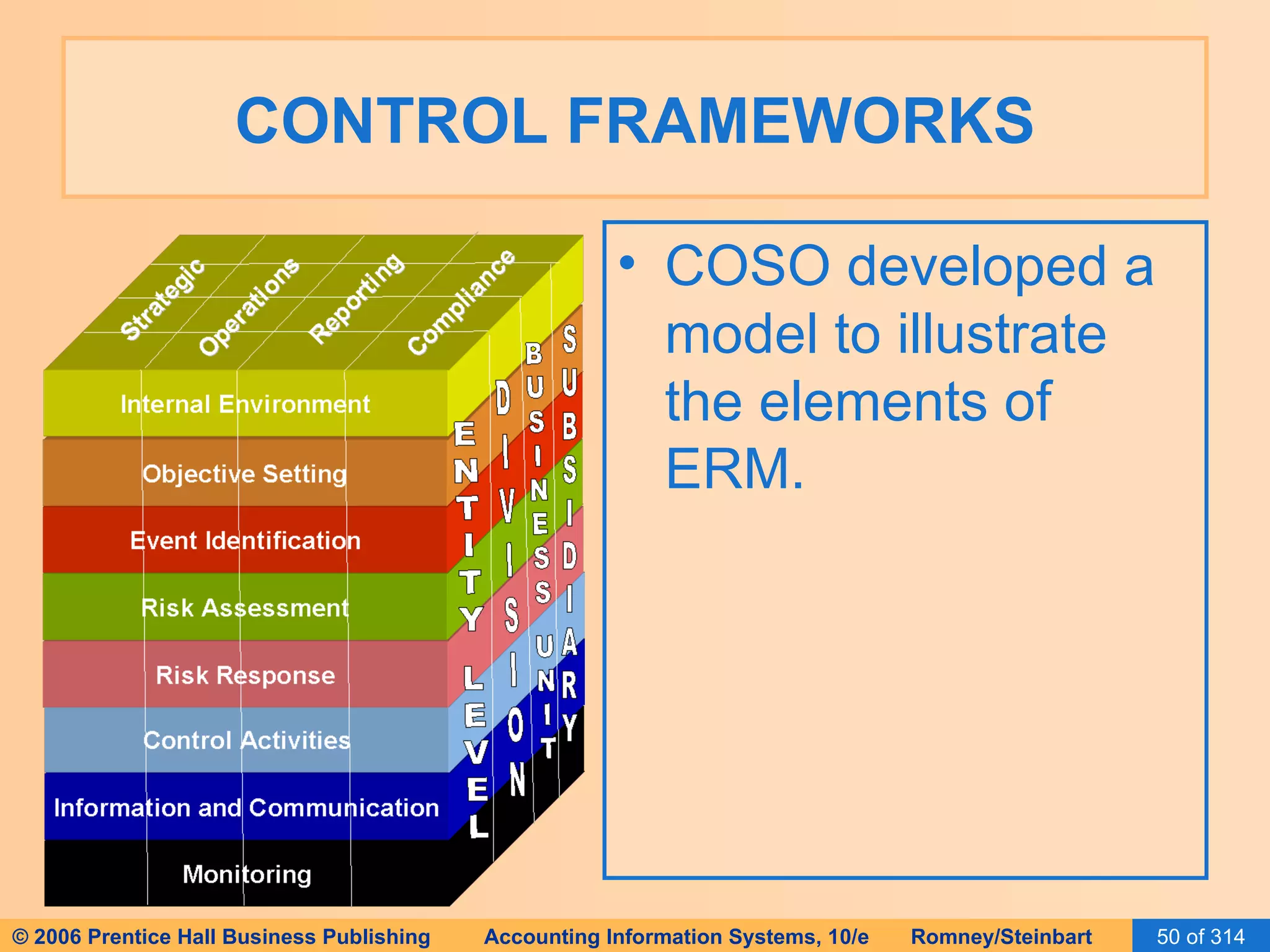 CONTROL FRAMEWORKS

Strategic
Operations
Reporting
Compliance

Internal Environment
Objective Setting
Event Identification
Risk Assessment
Risk Response
Control Activities
Information and Communication
Monitoring

ENTITY LEVEL
DIVISION
BUSINESS UNIT
SUBSIDIARY

• COSO developed a model to illustrate the elements of ERM.

© 2006 Prentice Hall Business Publishing Accounting Information Systems, 10/e Romney/Steinbart 50 of 314